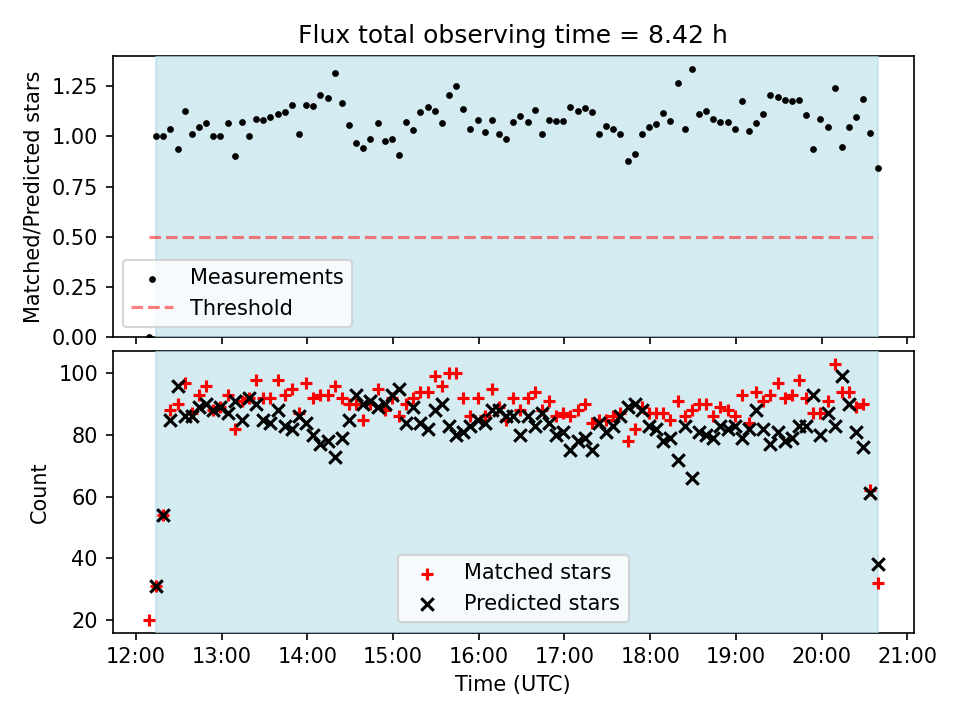 Flux total observing time = 8.42 h

Matched/Predicted stars

1.25
1.00
0.75
0.50
0.25
0.00

Measurements
Threshold

Count

100
80
60
40
20

Matched stars
Predicted stars

12:00 13:00 14:00 15:00 16:00 17:00 18:00 19:00 20:00 21:00

Time (UTC)